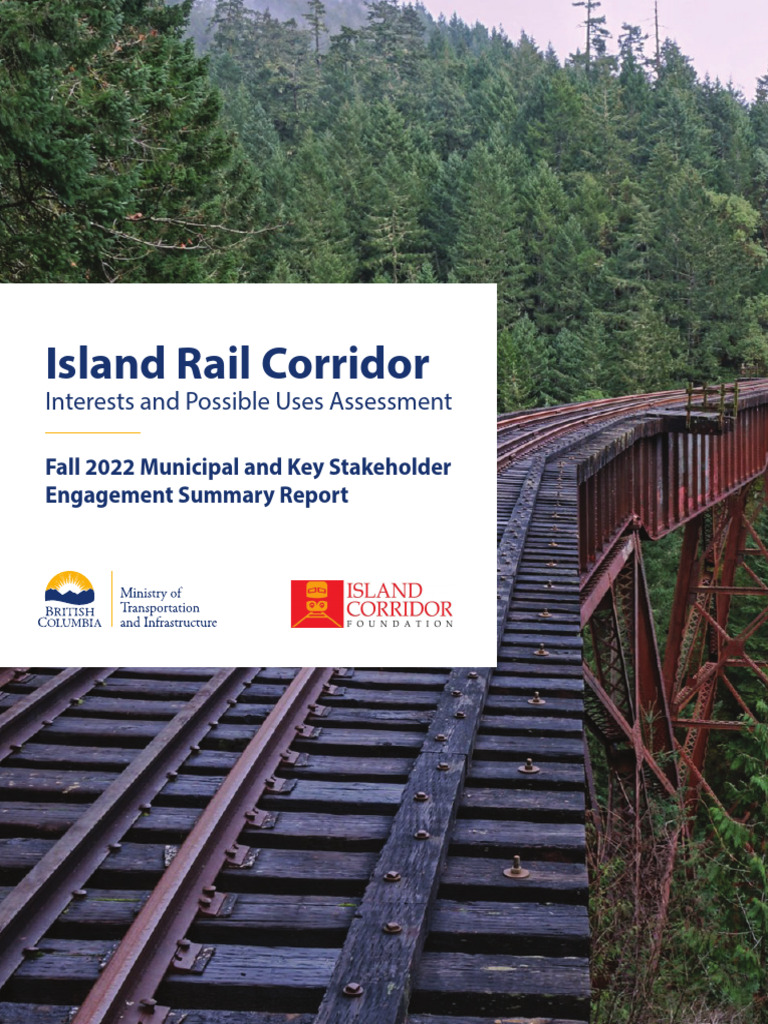 Island Rail Corridor
Interests and Possible Uses Assessment

Fall 2022 Municipal and Key Stakeholder Engagement Summary Report

BRITISH COLUMBIA
Ministry of Transportation and Infrastructure

ISLAND CORRIDOR FOUNDATION